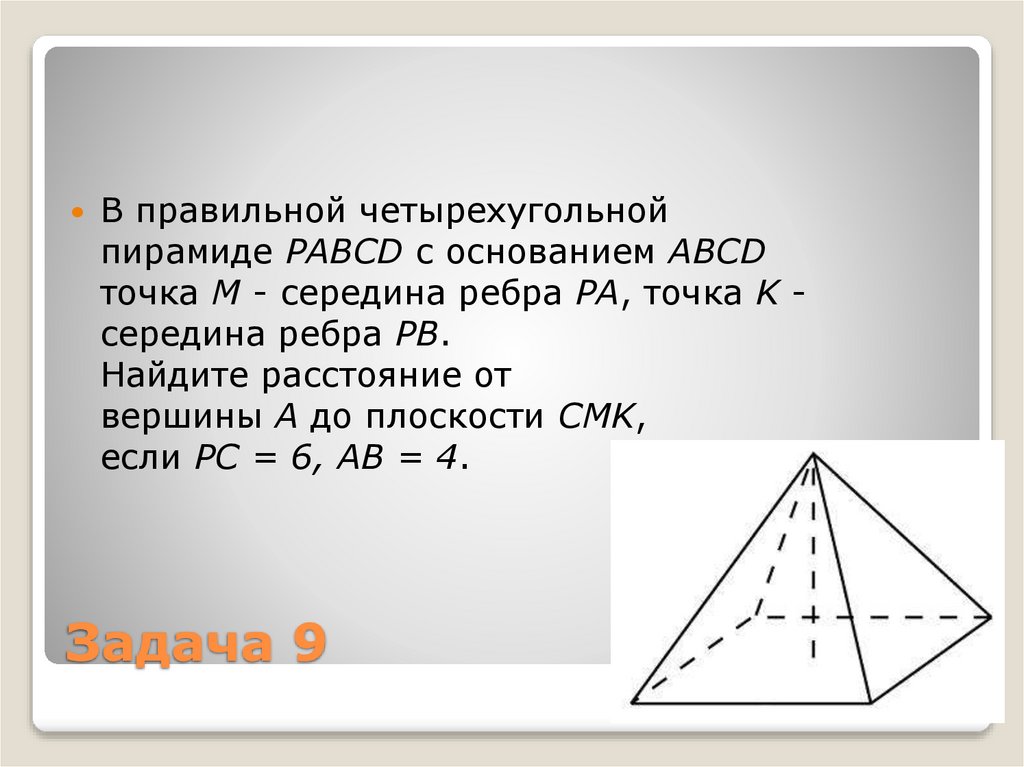 В правильной четырехугольной пирамиде $PABCD$ с основанием $ABCD$ точка $M$ - середина ребра $PA$, точка $K$ - середина ребра $PB$.
Найдите расстояние от вершины $A$ до плоскости $CMK$, если $PC = 6$, $AB = 4$.

Задача 9